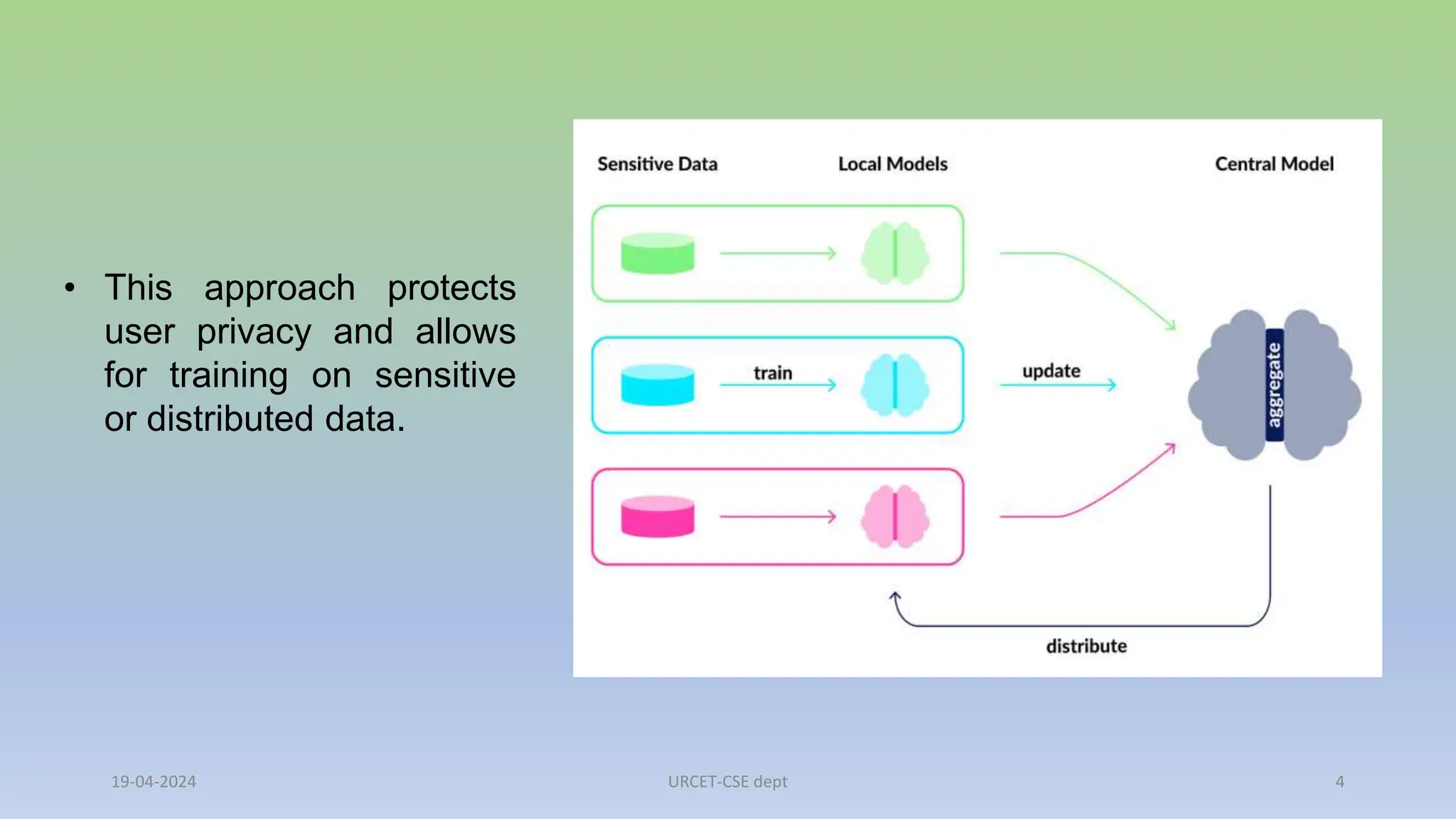 • This approach protects user privacy and allows for training on sensitive or distributed data.

Sensitive Data
Local Models
Central Model
train
update
aggregate
distribute

19-04-2024
URCET-CSE dept
4